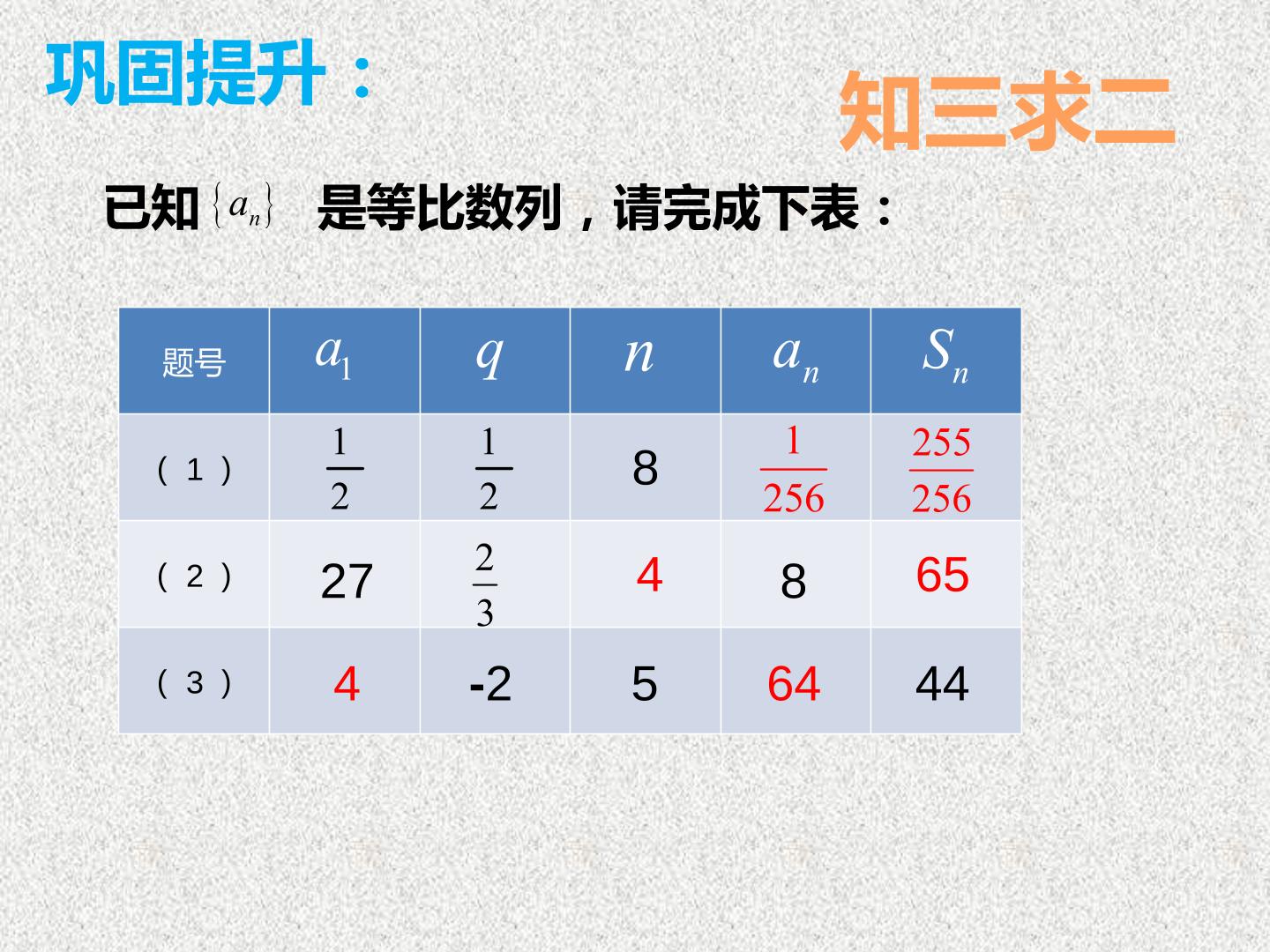 巩固提升：

知三求二

已知 $\{a_n\}$ 是等比数列，请完成下表：

| 题号 | $a_1$ | $q$ | $n$ | $a_n$ | $S_n$ |
|---|---|---|---|---|---|
| （1） | $\frac{1}{2}$ | $\frac{1}{2}$ | 8 | $\frac{1}{256}$ | $\frac{255}{256}$ |
| （2） | 27 | $\frac{2}{3}$ | 4 | 8 | 65 |
| （3） | 4 | -2 | 5 | 64 | 44 |